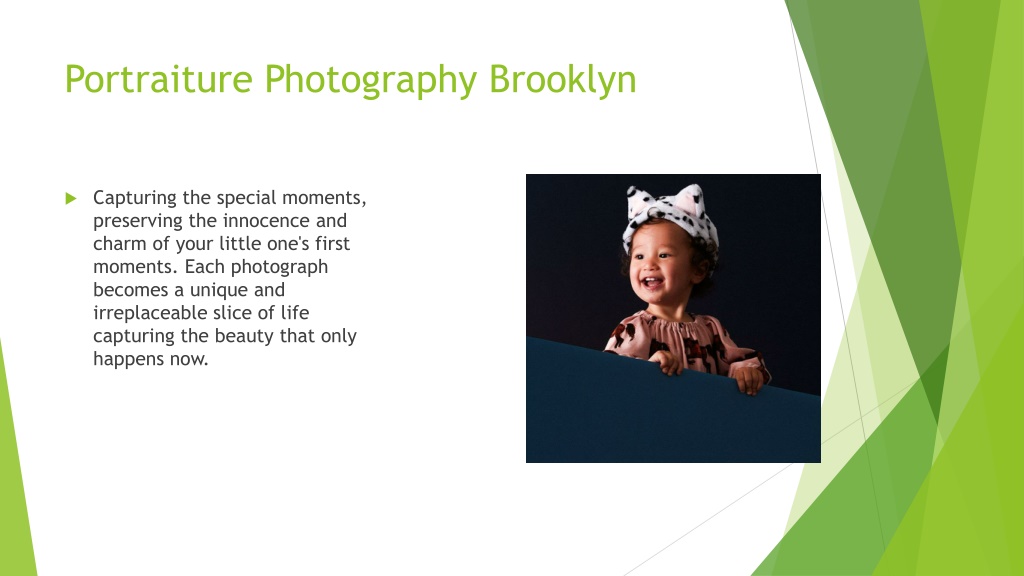 Portraiture Photography Brooklyn

Capturing the special moments, preserving the innocence and charm of your little one's first moments. Each photograph becomes a unique and irreplaceable slice of life capturing the beauty that only happens now.